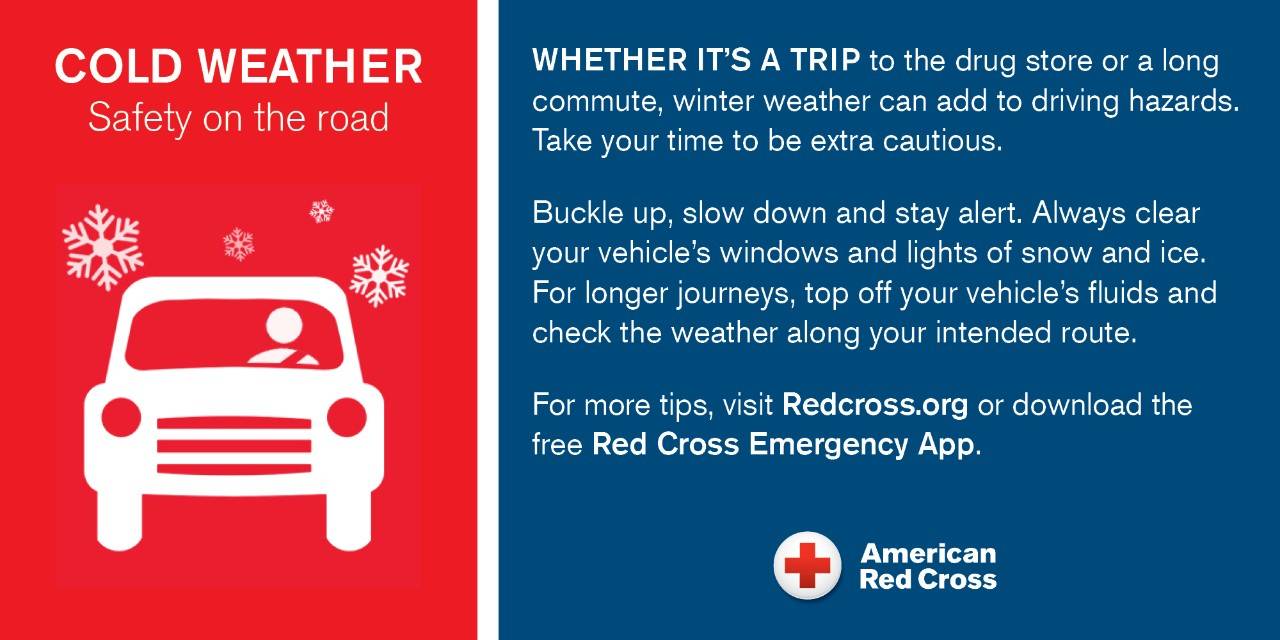 COLD WEATHER
Safety on the road

WHETHER IT'S A TRIP to the drug store or a long commute, winter weather can add to driving hazards. Take your time to be extra cautious.

Buckle up, slow down and stay alert. Always clear your vehicle's windows and lights of snow and ice. For longer journeys, top off your vehicle's fluids and check the weather along your intended route.

For more tips, visit Redcross.org or download the free Red Cross Emergency App.

American Red Cross